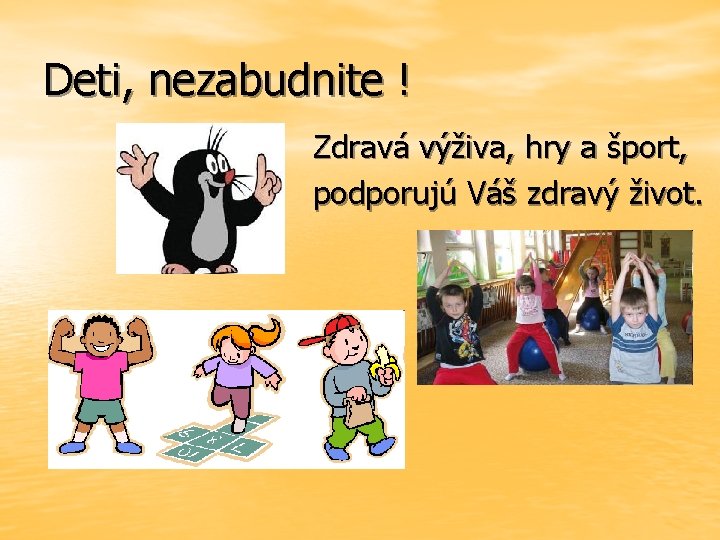 Deti, nezabudnite !

Zdravá výživa, hry a šport, podporujú Váš zdravý život.